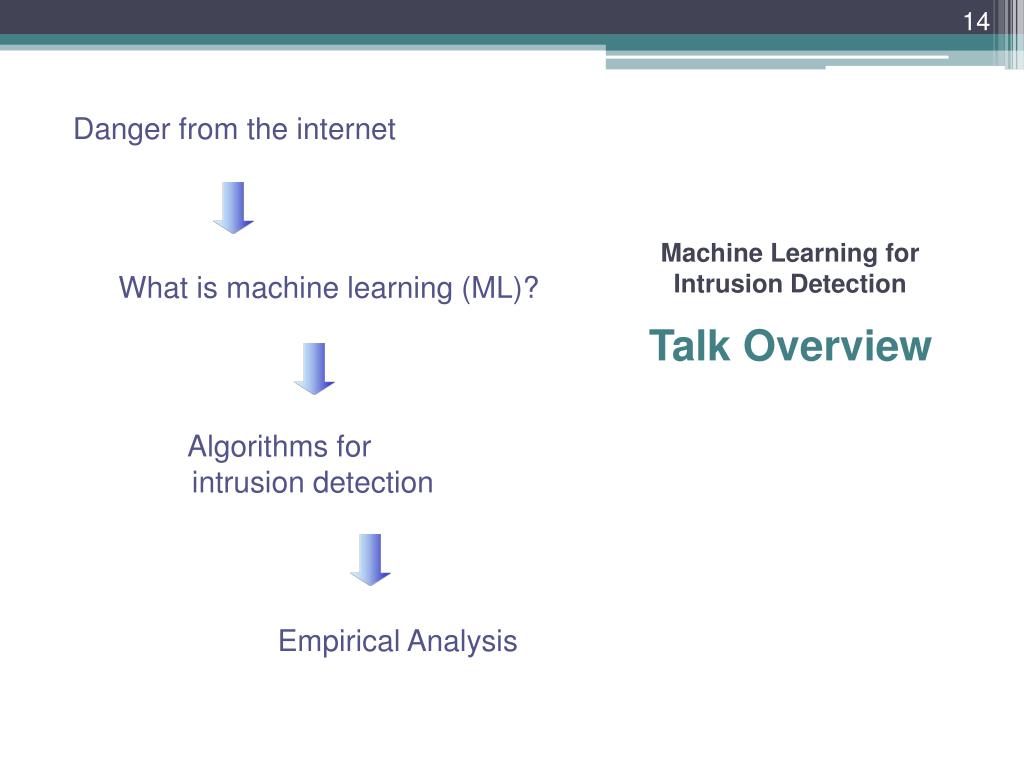 14

Danger from the internet

What is machine learning (ML)?

Algorithms for intrusion detection

Empirical Analysis

Machine Learning for Intrusion Detection

Talk Overview